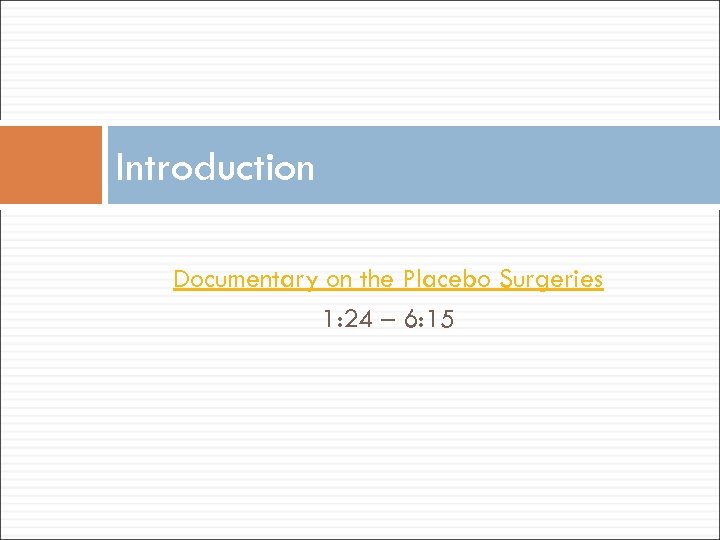 Introduction

Documentary on the Placebo Surgeries

1:24 – 6:15